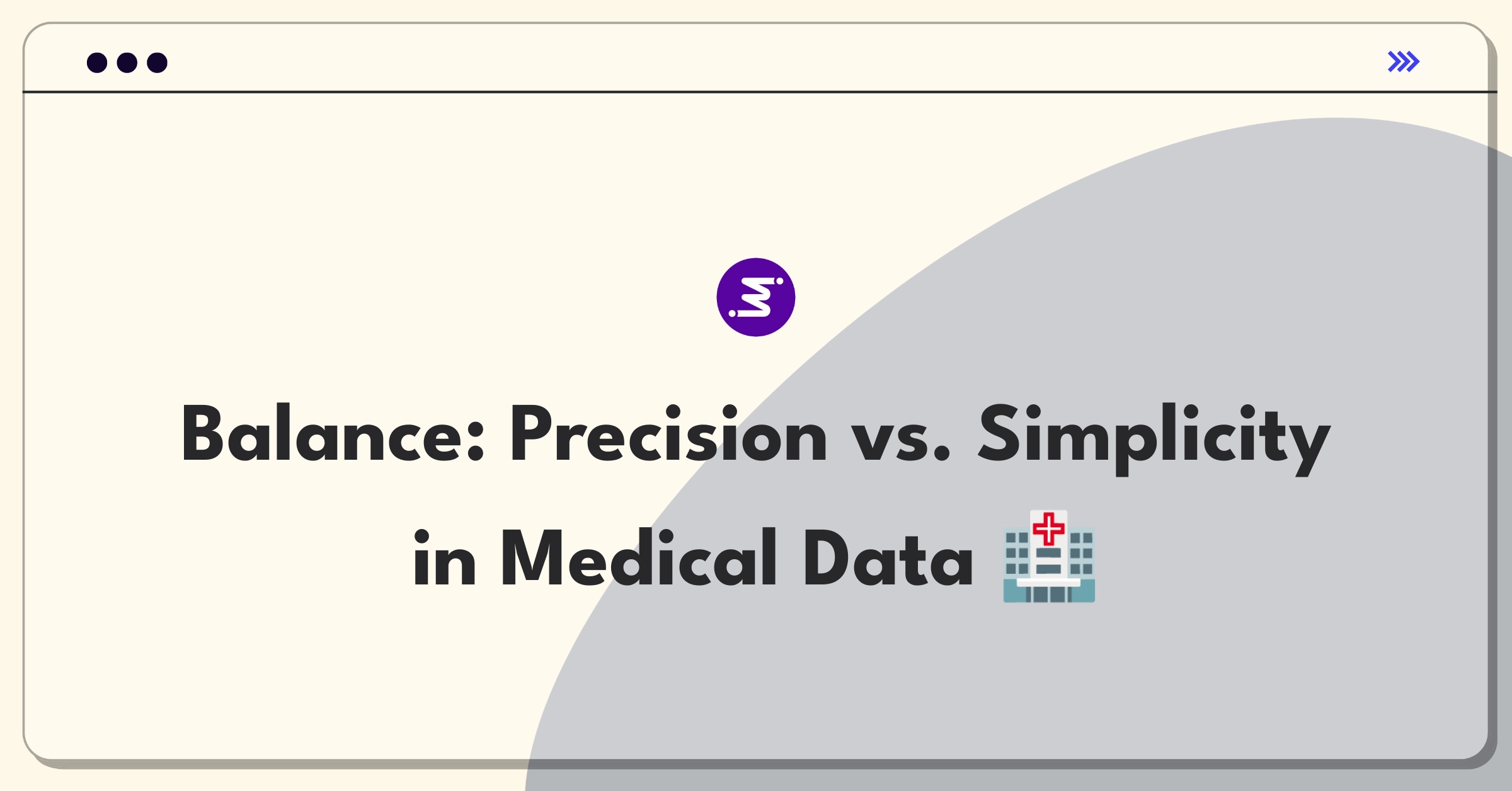 Balance: Precision vs. Simplicity in Medical Data 🏥